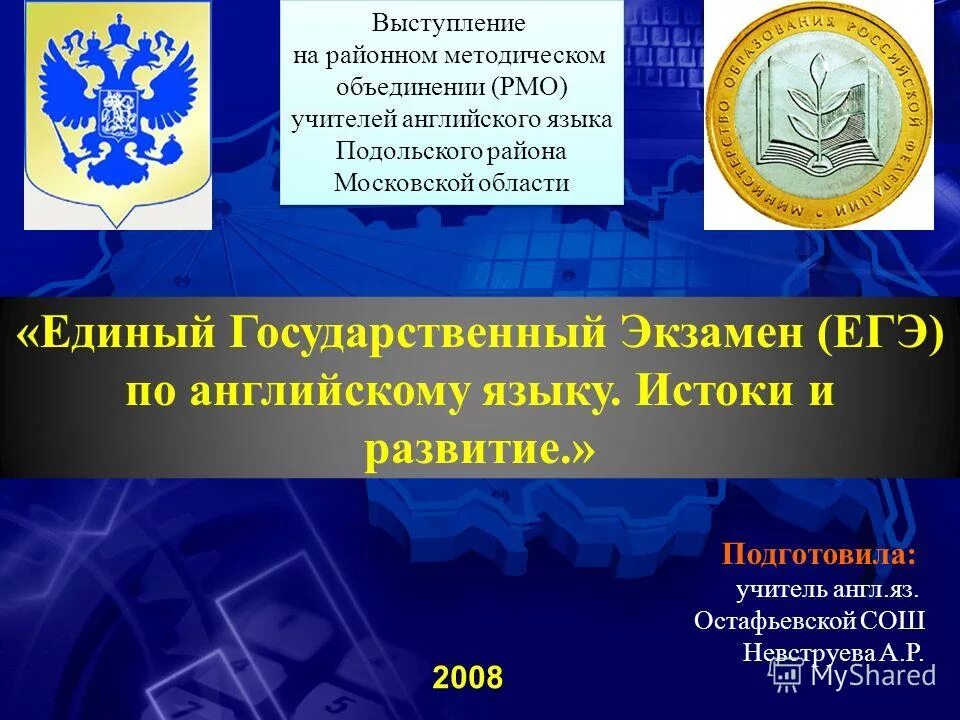 Выступление на районном методическом объединении (РМО) учителей английского языка Подольского района Московской области

МИНИСТЕРСТВО ОБРАЗОВАНИЯ РОССИЙСКОЙ ФЕДЕРАЦИИ

«Единый Государственный Экзамен (ЕГЭ) по английскому языку. Истоки и развитие.»

Подготовила:
учитель англ.яз.
Остафьевской СОШ
Невструева А.Р.

2008

MyShared